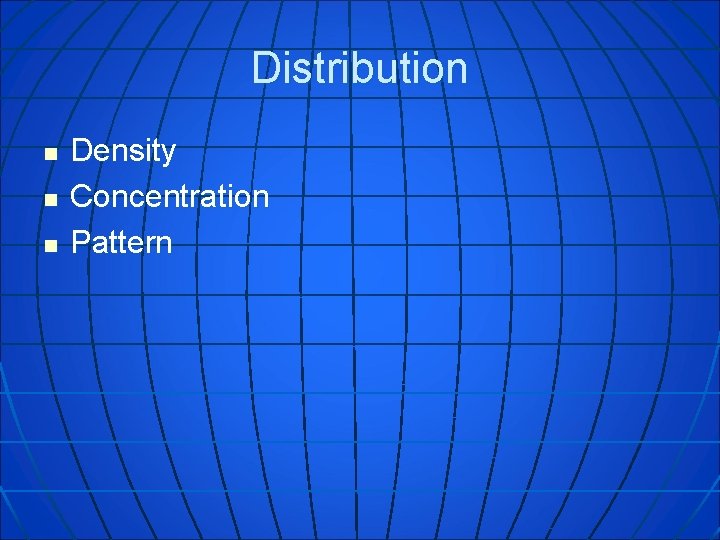 Distribution

- Density
- Concentration
- Pattern